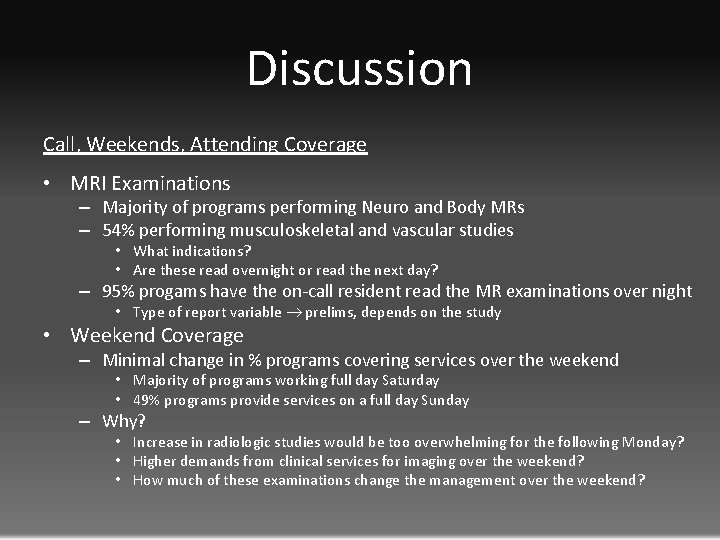 Discussion

Call, Weekends, Attending Coverage

• MRI Examinations
– Majority of programs performing Neuro and Body MRs
– 54% performing musculoskeletal and vascular studies
• What indications?
• Are these read overnight or read the next day?
– 95% progams have the on-call resident read the MR examinations over night
• Type of report variable $\rightarrow$ prelims, depends on the study
• Weekend Coverage
– Minimal change in % programs covering services over the weekend
• Majority of programs working full day Saturday
• 49% programs provide services on a full day Sunday
– Why?
• Increase in radiologic studies would be too overwhelming for the following Monday?
• Higher demands from clinical services for imaging over the weekend?
• How much of these examinations change the management over the weekend?